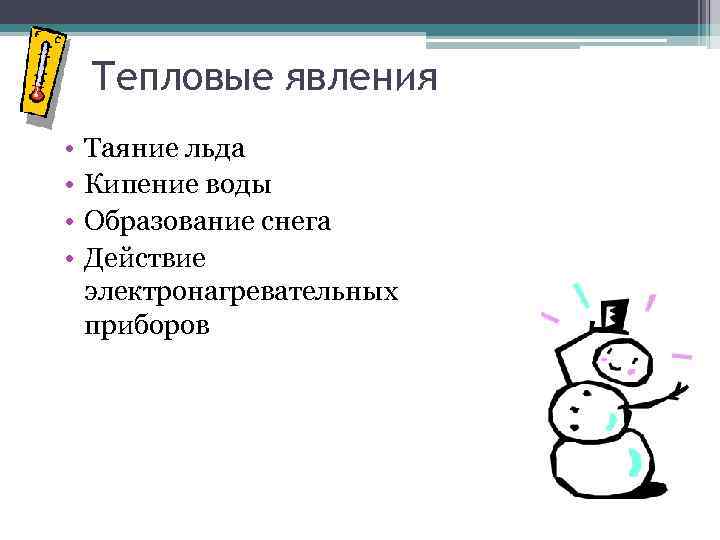 F C

Тепловые явления

• Таяние льда
• Кипение воды
• Образование снега
• Действие электронагревательных приборов